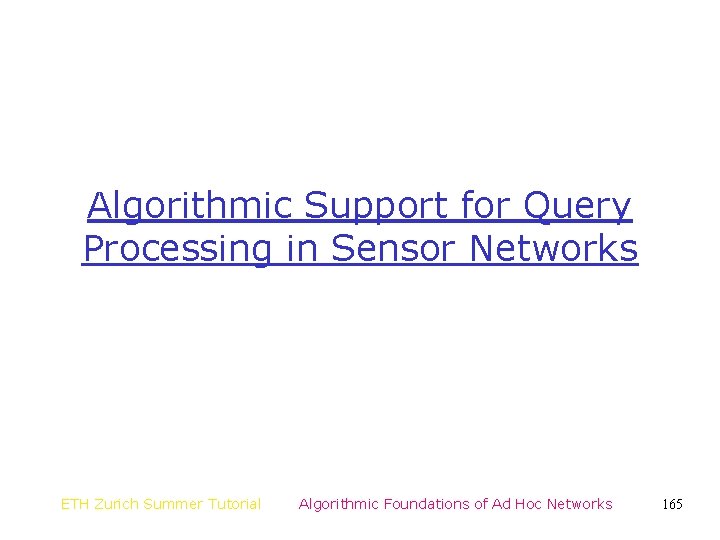 Algorithmic Support for Query Processing in Sensor Networks

ETH Zurich Summer Tutorial Algorithmic Foundations of Ad Hoc Networks 165